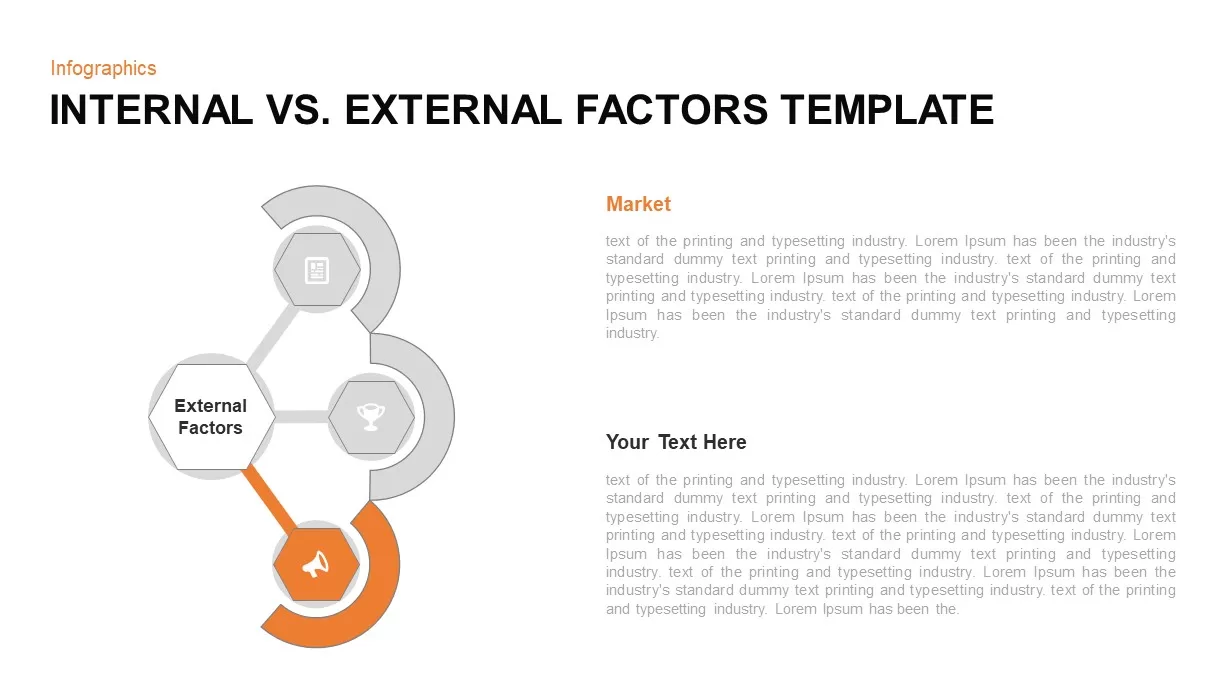 Infographics

INTERNAL VS. EXTERNAL FACTORS TEMPLATE

External Factors

Market

text of the printing and typesetting industry. Lorem Ipsum has been the industry's standard dummy text printing and typesetting industry. text of the printing and typesetting industry. Lorem Ipsum has been the industry's standard dummy text printing and typesetting industry. text of the printing and typesetting industry. Lorem Ipsum has been the industry's standard dummy text printing and typesetting industry.

Your Text Here

text of the printing and typesetting industry. Lorem Ipsum has been the industry's standard dummy text printing and typesetting industry. text of the printing and typesetting industry. Lorem Ipsum has been the industry's standard dummy text printing and typesetting industry. text of the printing and typesetting industry. Lorem Ipsum has been the industry's standard dummy text printing and typesetting industry. text of the printing and typesetting industry. Lorem Ipsum has been the industry's standard dummy text printing and typesetting industry. text of the printing and typesetting industry. Lorem Ipsum has been the.